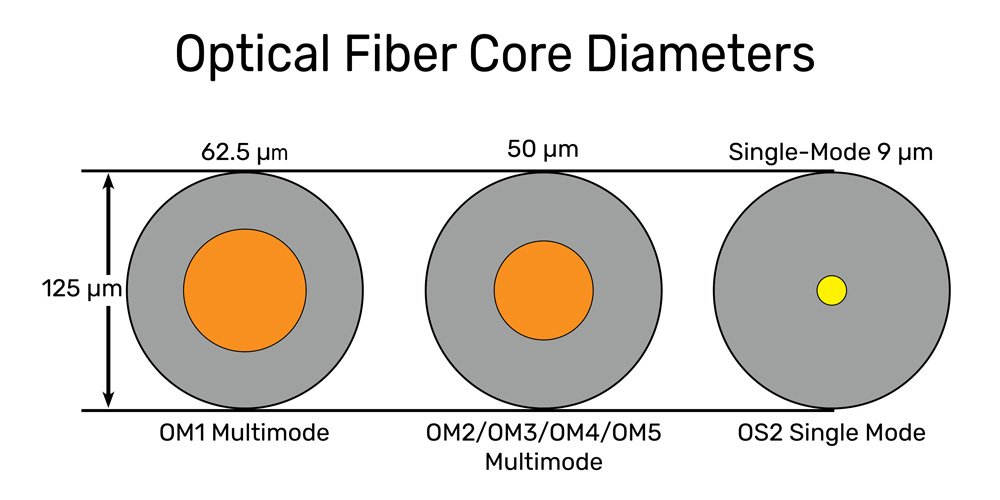 Optical Fiber Core Diameters

62.5 µm

50 µm

Single-Mode 9 µm

125 µm

OM1 Multimode

OM2/OM3/OM4/OM5 Multimode

OS2 Single Mode